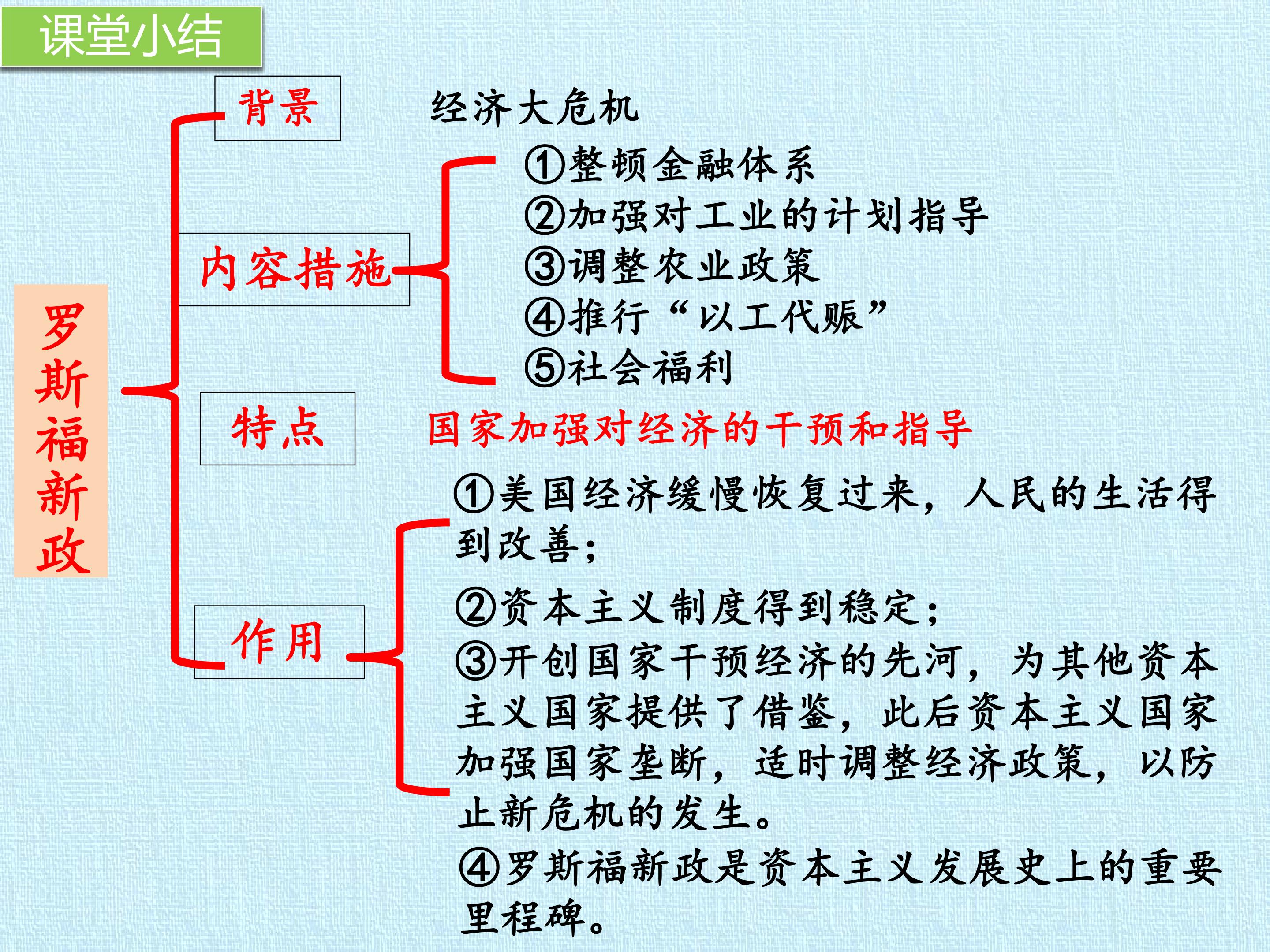 课堂小结

罗斯福新政

背景

经济大危机

内容措施

①整顿金融体系
②加强对工业的计划指导
③调整农业政策
④推行“以工代赈”
⑤社会福利

特点

国家加强对经济的干预和指导

作用

①美国经济缓慢恢复过来，人民的生活得到改善；
②资本主义制度得到稳定；
③开创国家干预经济的先河，为其他资本主义国家提供了借鉴，此后资本主义国家加强国家垄断，适时调整经济政策，以防止新危机的发生。
④罗斯福新政是资本主义发展史上的重要里程碑。